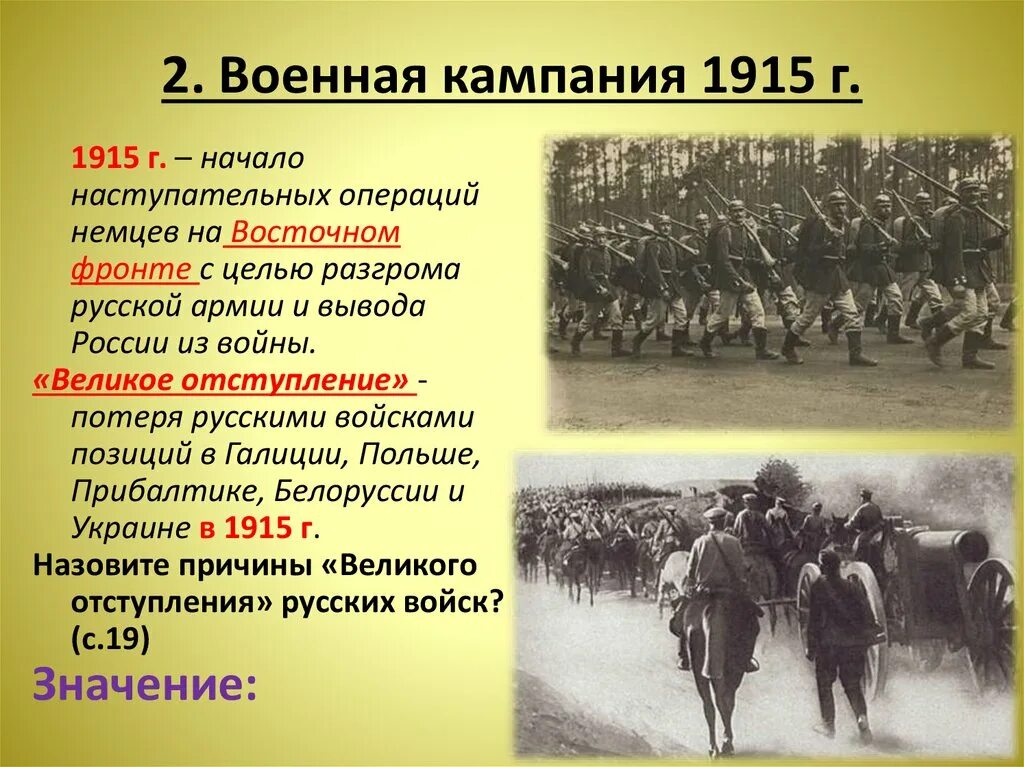 2. Военная кампания 1915 г.

1915 г. – начало наступательных операций немцев на Восточном фронте с целью разгрома русской армии и вывода России из войны.

«Великое отступление» - потеря русскими войсками позиций в Галиции, Польше, Прибалтике, Белоруссии и Украине в 1915 г.

Назовите причины «Великого отступления» русских войск? (с.19)

Значение: